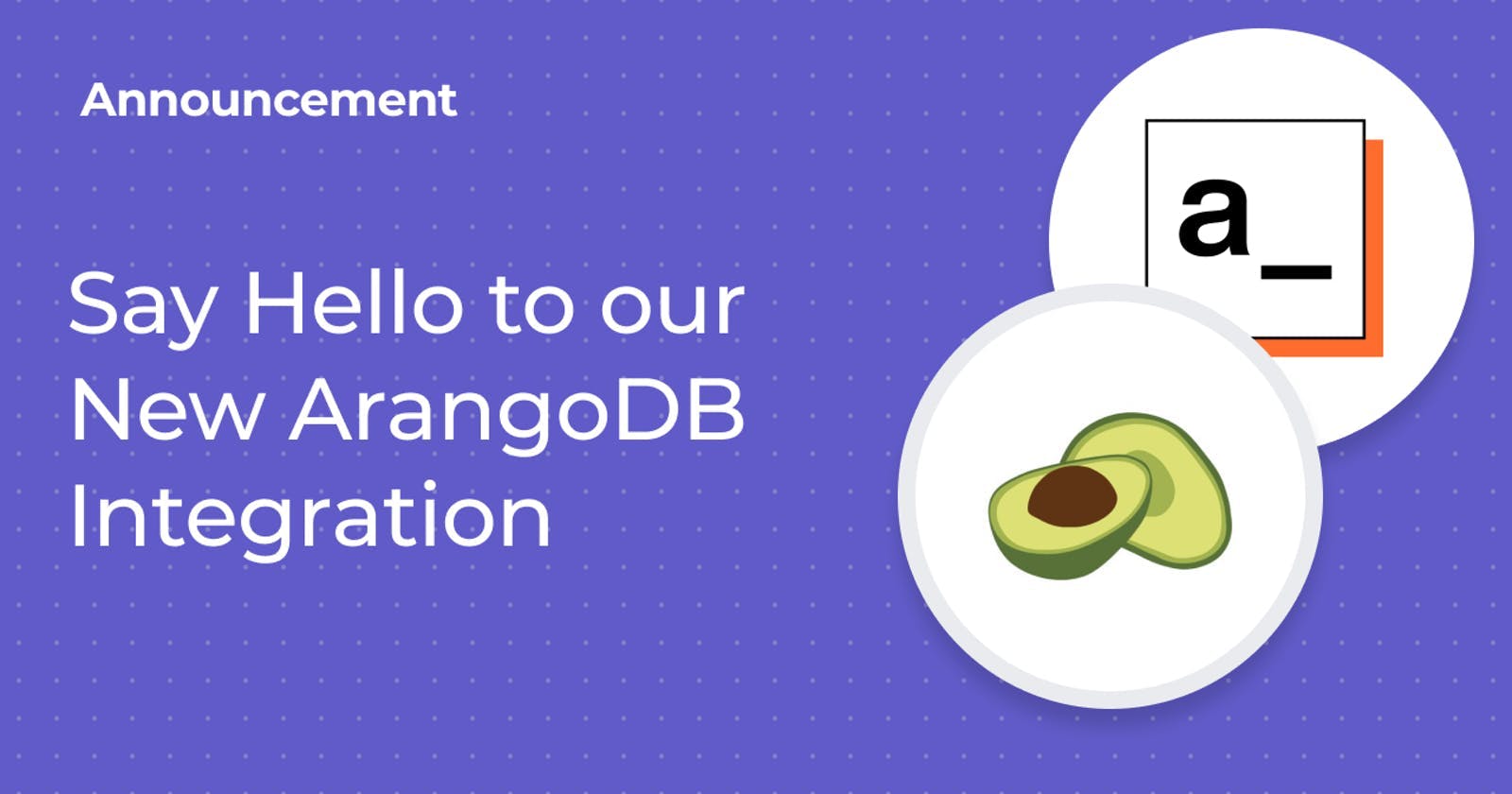 Announcement

Say Hello to our New ArangoDB Integration

a_